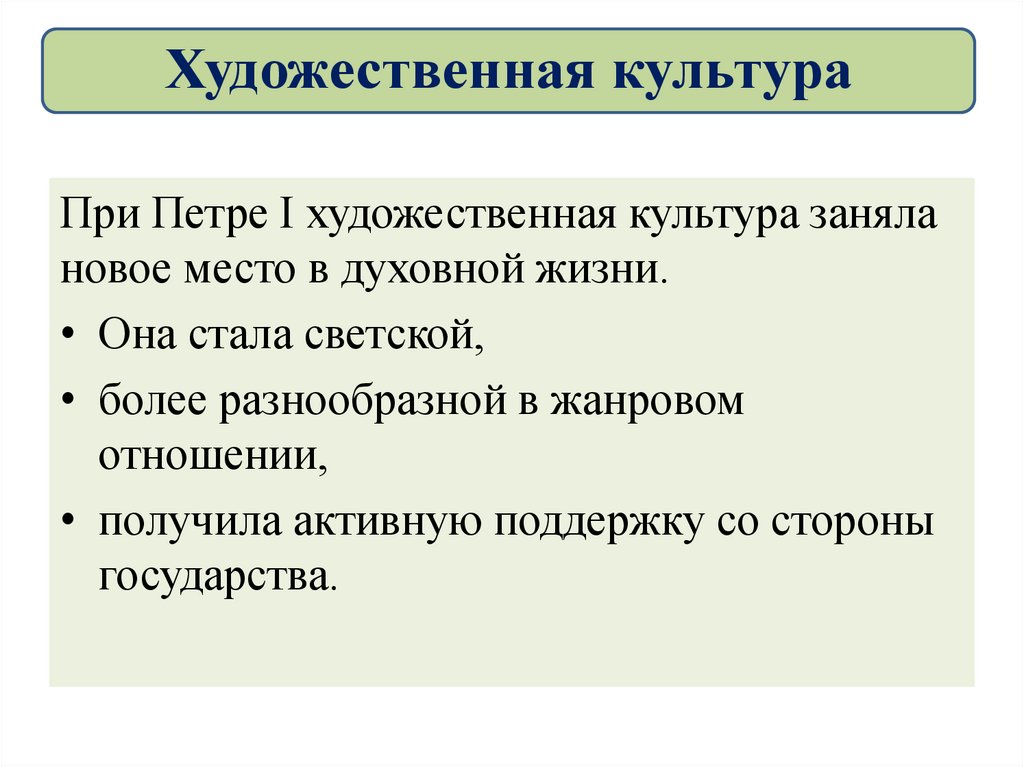 Художественная культура

При Петре I художественная культура заняла новое место в духовной жизни.

• Она стала светской,

• более разнообразной в жанровом отношении,

• получила активную поддержку со стороны государства.